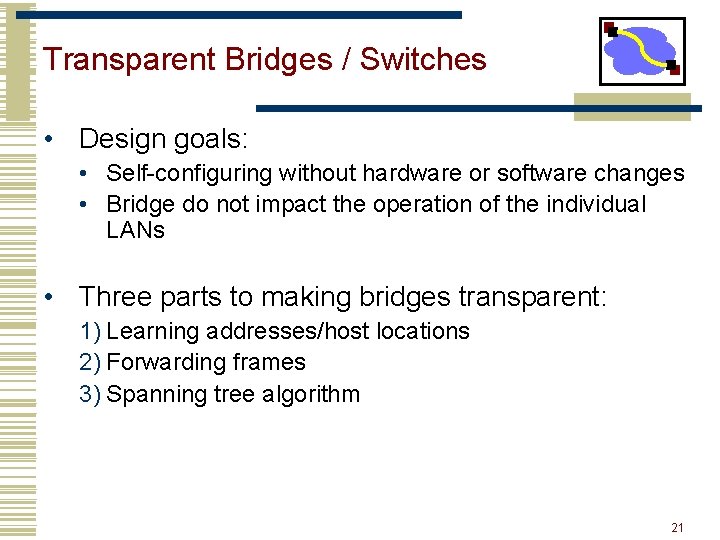 Transparent Bridges / Switches

• Design goals:
  • Self-configuring without hardware or software changes
  • Bridge do not impact the operation of the individual LANs

• Three parts to making bridges transparent:
  1) Learning addresses/host locations
  2) Forwarding frames
  3) Spanning tree algorithm

21